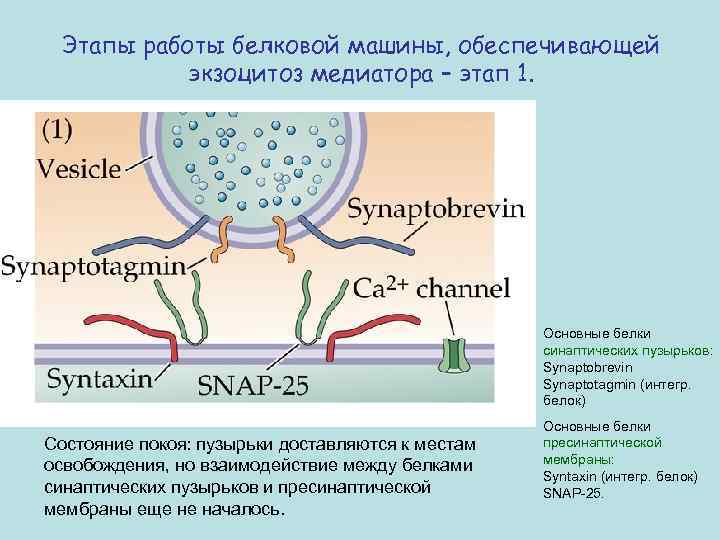 Этапы работы белковой машины, обеспечивающей экзоцитоз медиатора – этап 1.

(1)

Vesicle

Synaptobrevin

Synaptotagmin

$Ca^{2+}$ channel

Syntaxin

SNAP-25

Основные белки синаптических пузырьков:
Synaptobrevin
Synaptotagmin (интегр. белок)

Основные белки пресинаптической мембраны:
Syntaxin (интегр. белок)
SNAP-25.

Состояние покоя: пузырьки доставляются к местам освобождения, но взаимодействие между белками синаптических пузырьков и пресинаптической мембраны еще не началось.